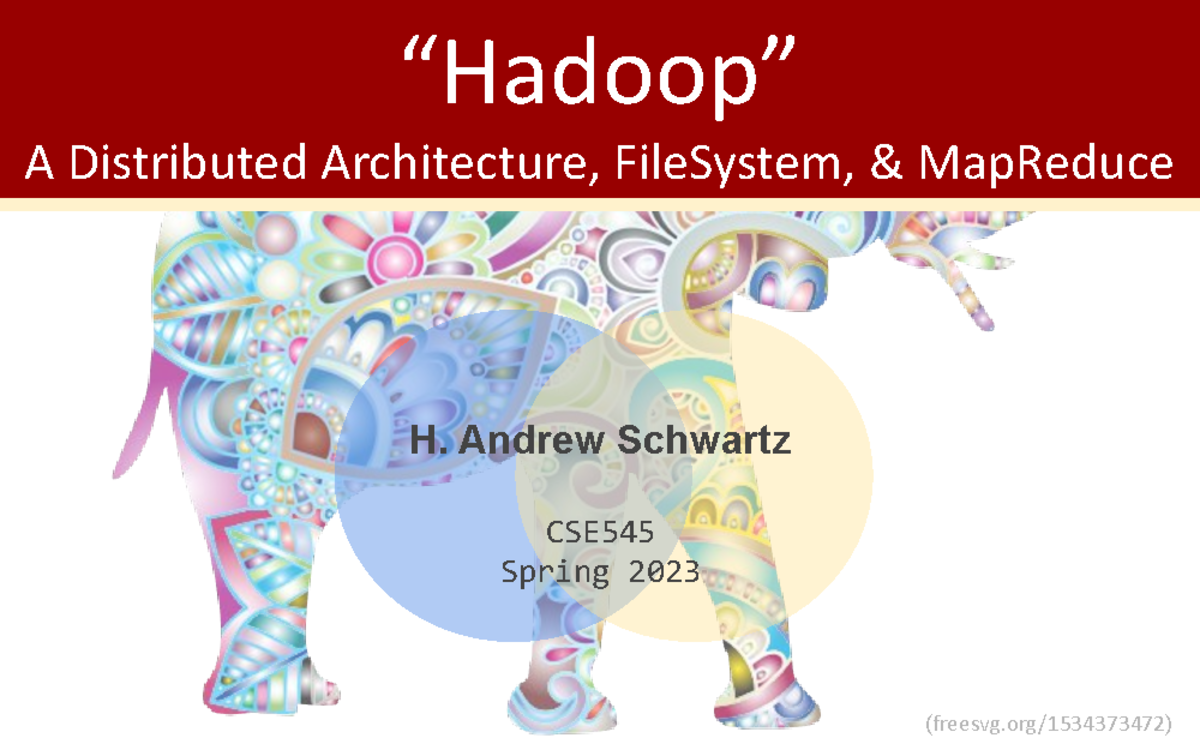 “Hadoop”

A Distributed Architecture, FileSystem, & MapReduce

H. Andrew Schwartz

CSE545
Spring 2023

(freesvg.org/1534373472)